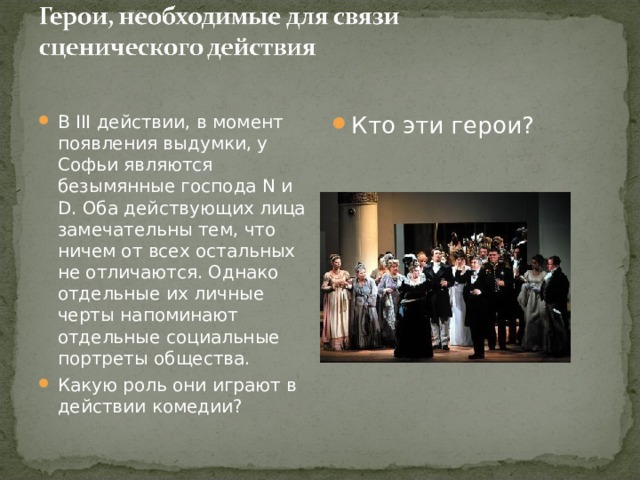 Герои, необходимые для связи сценического действия

В III действии, в момент появления выдумки, у Софьи являются безымянные господа N и D. Оба действующих лица замечательны тем, что ничем от всех остальных не отличаются. Однако отдельные их личные черты напоминают отдельные социальные портреты общества.

Какую роль они играют в действии комедии?

Кто эти герои?